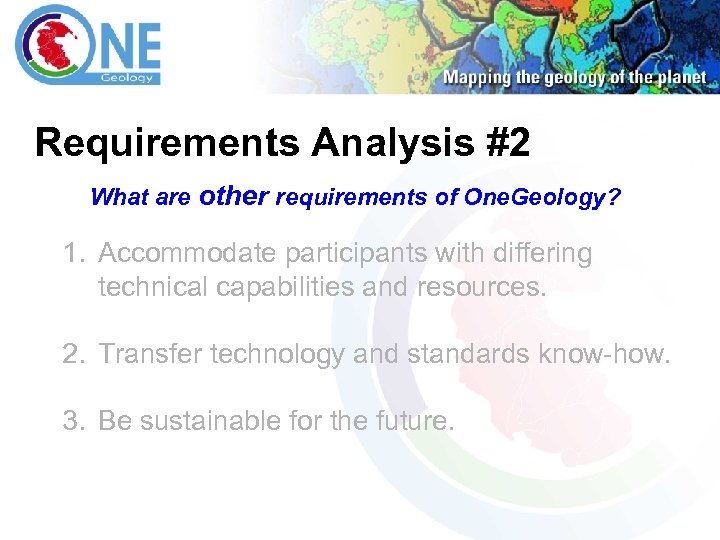 ONE
Geology

Mapping the geology of the planet

Requirements Analysis #2

What are other requirements of OneGeology?

1. Accommodate participants with differing technical capabilities and resources.

2. Transfer technology and standards know-how.

3. Be sustainable for the future.